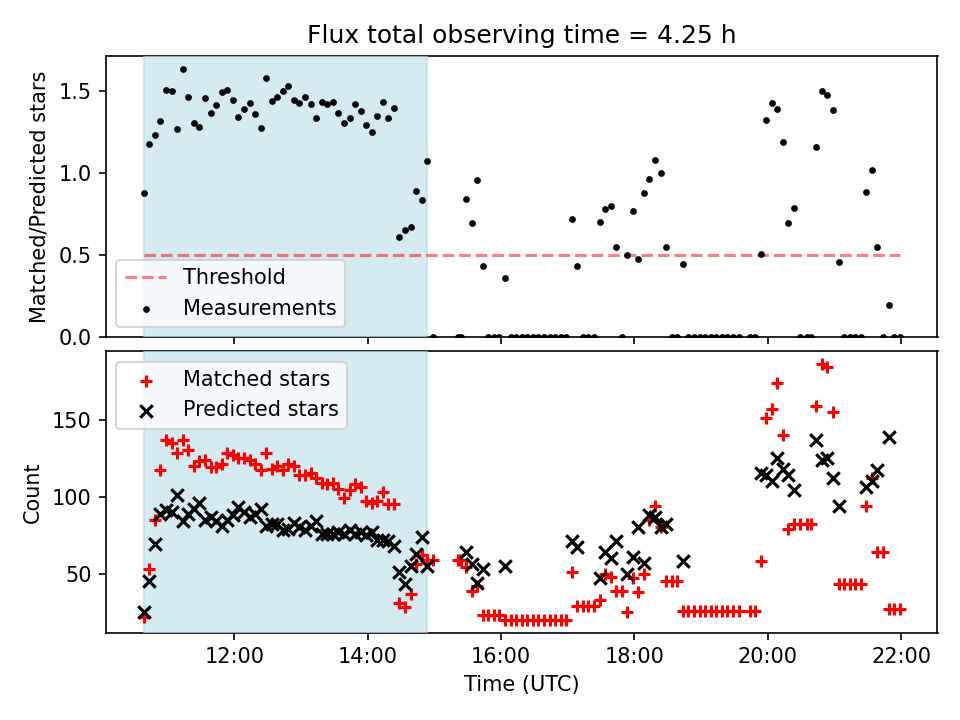 Flux total observing time = 4.25 h

Matched/Predicted stars

1.5
1.0
0.5
0.0

Threshold
Measurements

Matched stars
Predicted stars

Count

150
100
50

12:00
14:00
16:00
18:00
20:00
22:00

Time (UTC)